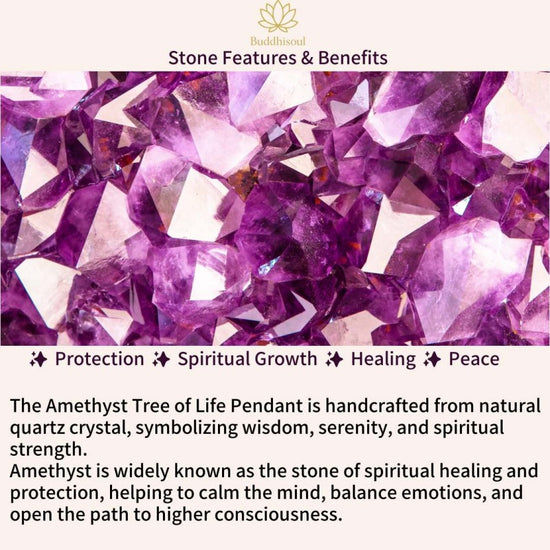 Buddhisoul
Stone Features & Benefits

✨ Protection ✨ Spiritual Growth ✨ Healing ✨ Peace

The Amethyst Tree of Life Pendant is handcrafted from natural quartz crystal, symbolizing wisdom, serenity, and spiritual strength.
Amethyst is widely known as the stone of spiritual healing and protection, helping to calm the mind, balance emotions, and open the path to higher consciousness.